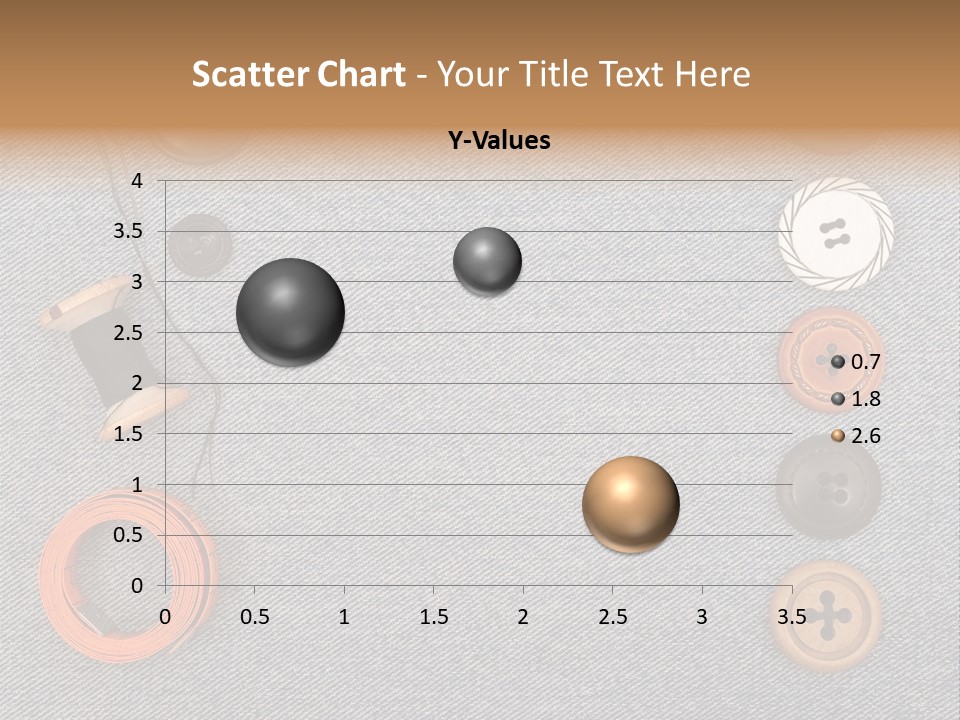 Scatter Chart - Your Title Text Here

Y-Values

4
3.5
3
2.5
2
1.5
1
0.5
0

0 0.5 1 1.5 2 2.5 3 3.5

0.7
1.8
2.6